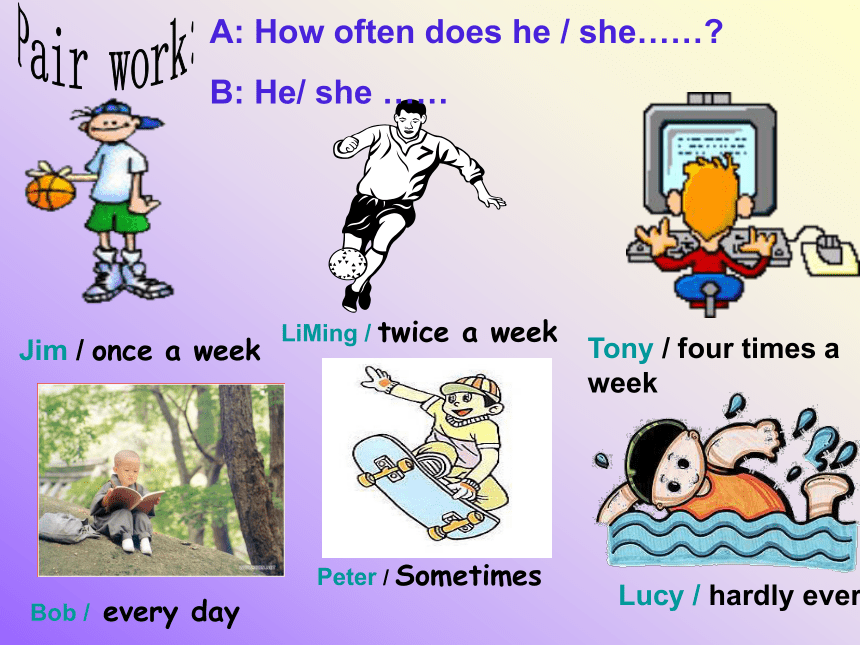 Pair work:

A: How often does he / she……?

B: He/ she ……

Jim / once a week

LiMing / twice a week

Tony / four times a week

Bob / every day

Peter / Sometimes

Lucy / hardly ever